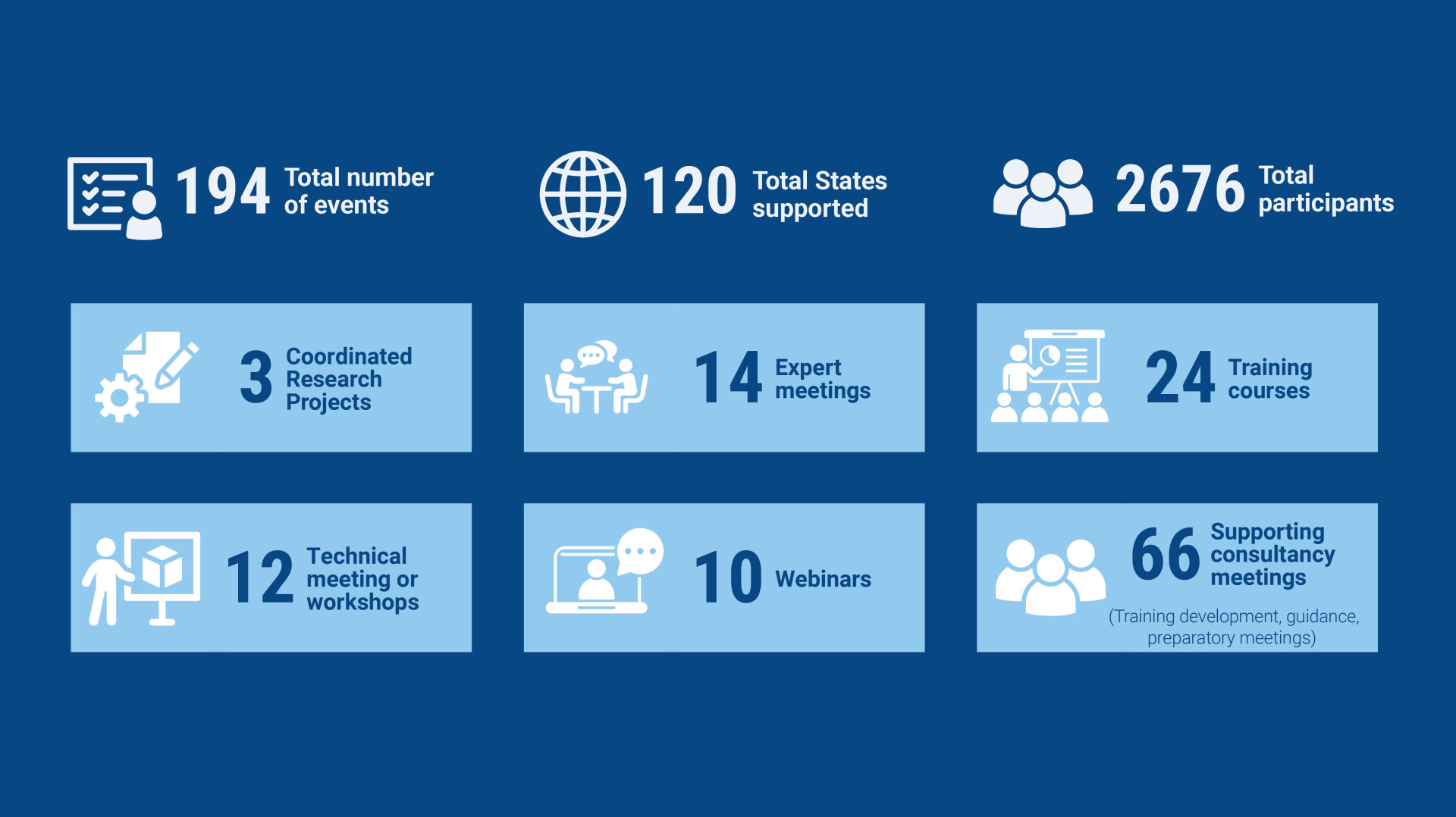 194 Total number of events

120 Total States supported

2676 Total participants

3 Coordinated Research Projects

14 Expert meetings

24 Training courses

12 Technical meeting or workshops

10 Webinars

66 Supporting consultancy meetings

(Training development, guidance, preparatory meetings)